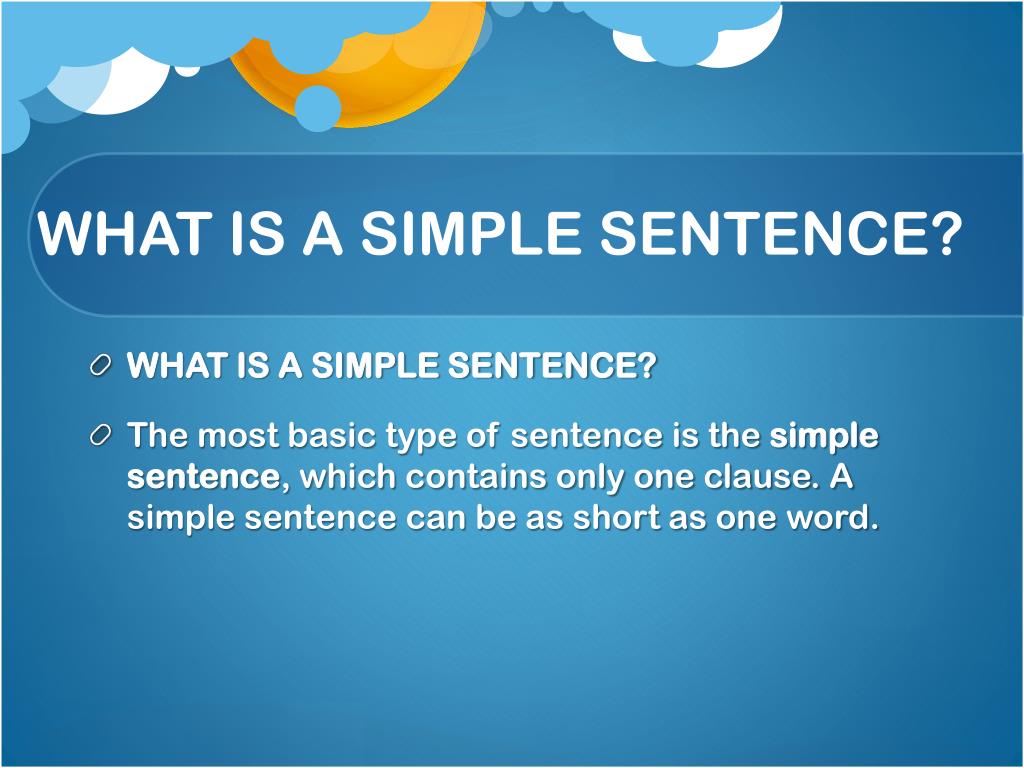 WHAT IS A SIMPLE SENTENCE?

WHAT IS A SIMPLE SENTENCE?

The most basic type of sentence is the simple sentence, which contains only one clause. A simple sentence can be as short as one word.